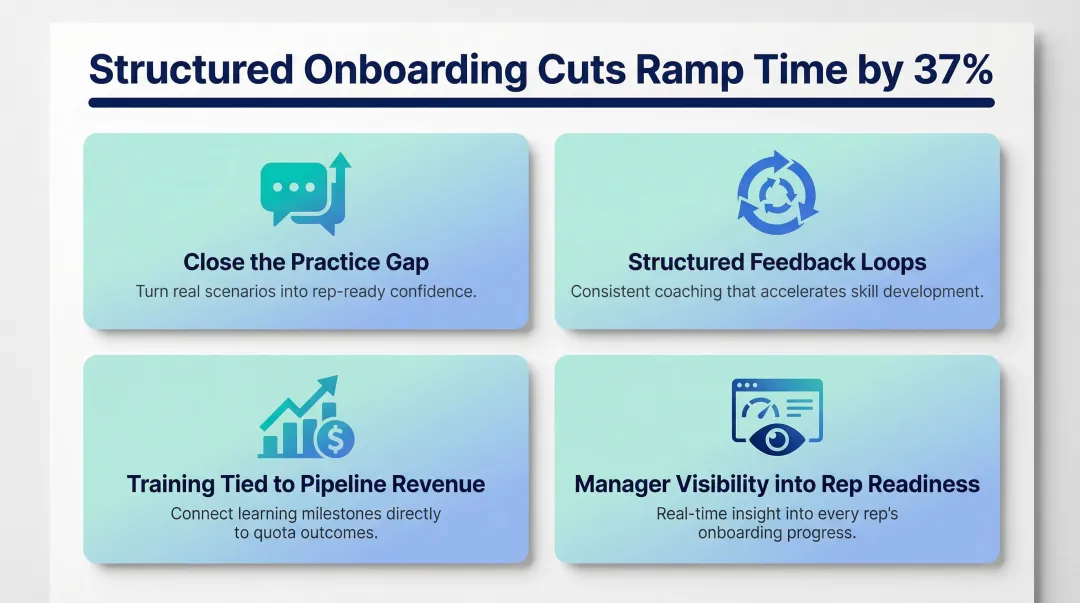 Structured Onboarding Cuts Ramp Time by 37%

Close the Practice Gap
Turn real scenarios into rep-ready confidence.

Structured Feedback Loops
Consistent coaching that accelerates skill development.

Training Tied to Pipeline Revenue
Connect learning milestones directly to quota outcomes.

Manager Visibility into Rep Readiness
Real-time insight into every rep's onboarding progress.